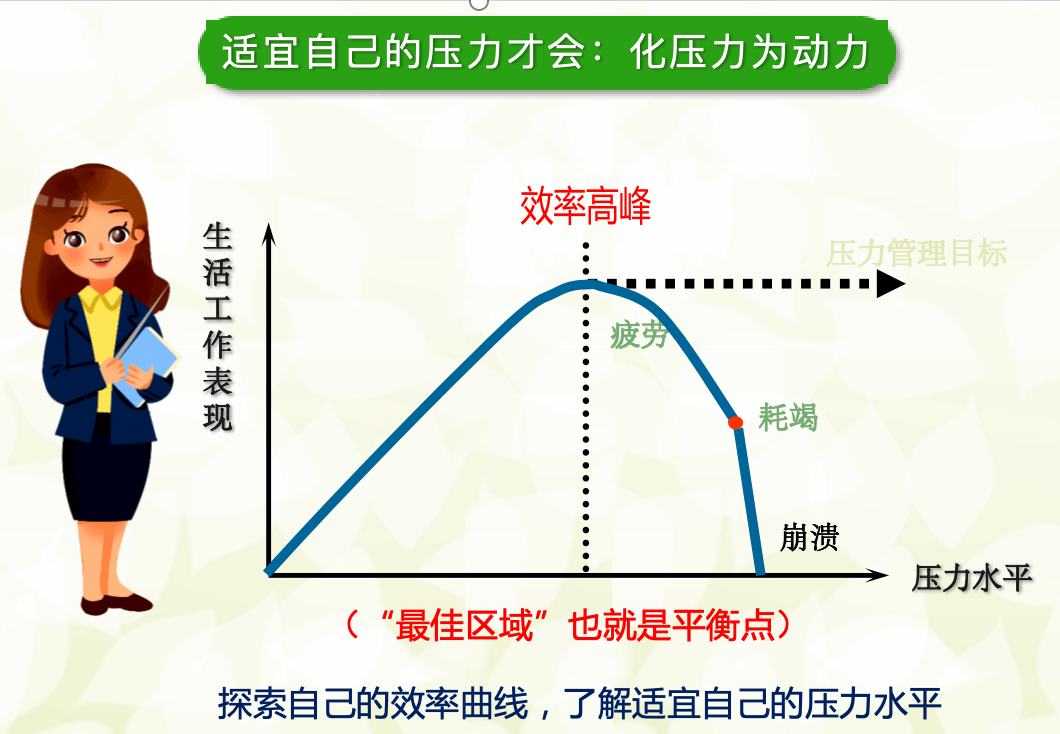 适宜自己的压力才会：化压力为动力

效率高峰

生活工作表现

压力管理目标

疲劳

耗竭

崩溃

压力水平

（“最佳区域”也就是平衡点）

探索自己的效率曲线，了解适宜自己的压力水平